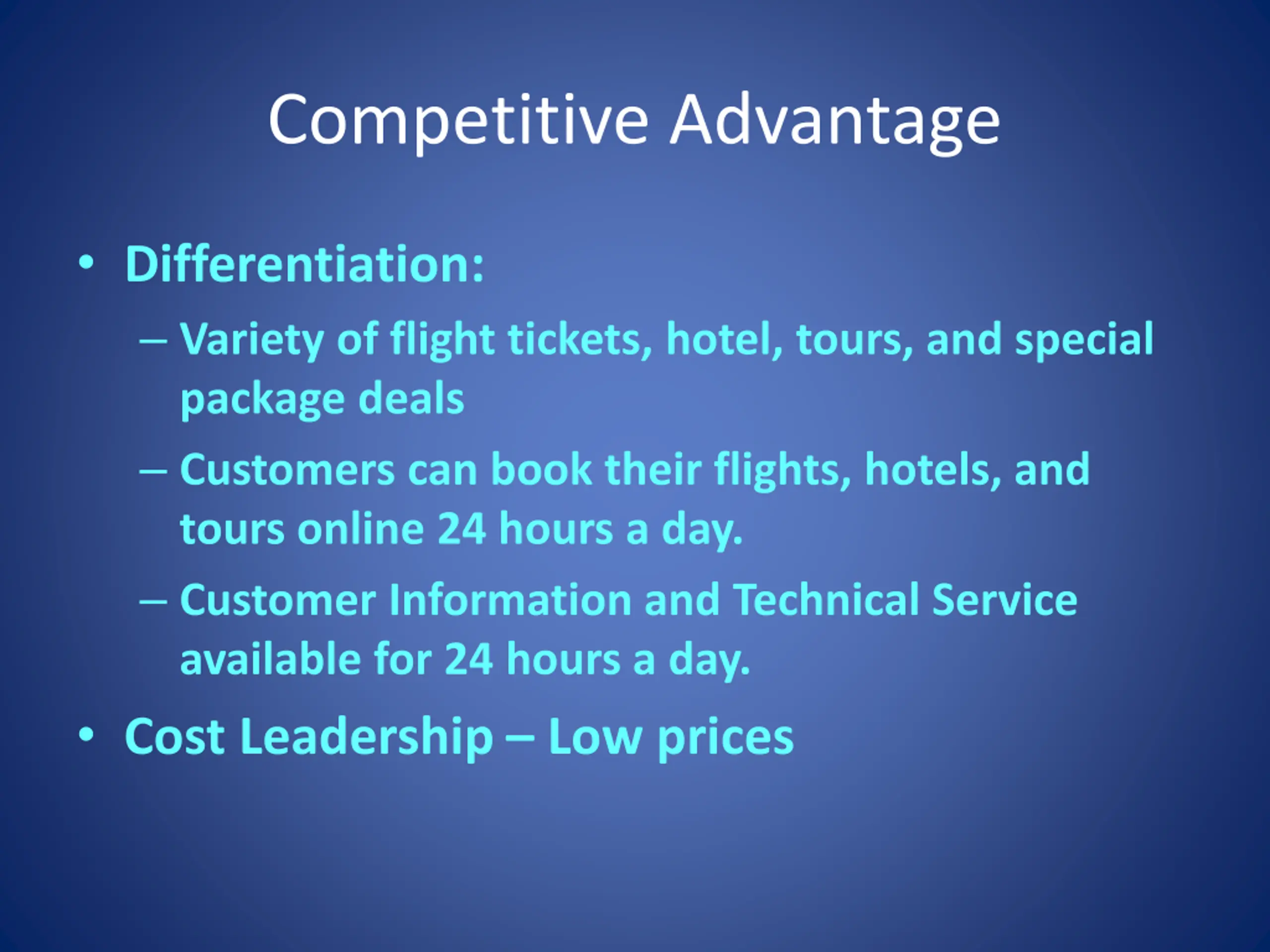 Competitive Advantage

• Differentiation:
  – Variety of flight tickets, hotel, tours, and special package deals
  – Customers can book their flights, hotels, and tours online 24 hours a day.
  – Customer Information and Technical Service available for 24 hours a day.
• Cost Leadership – Low prices